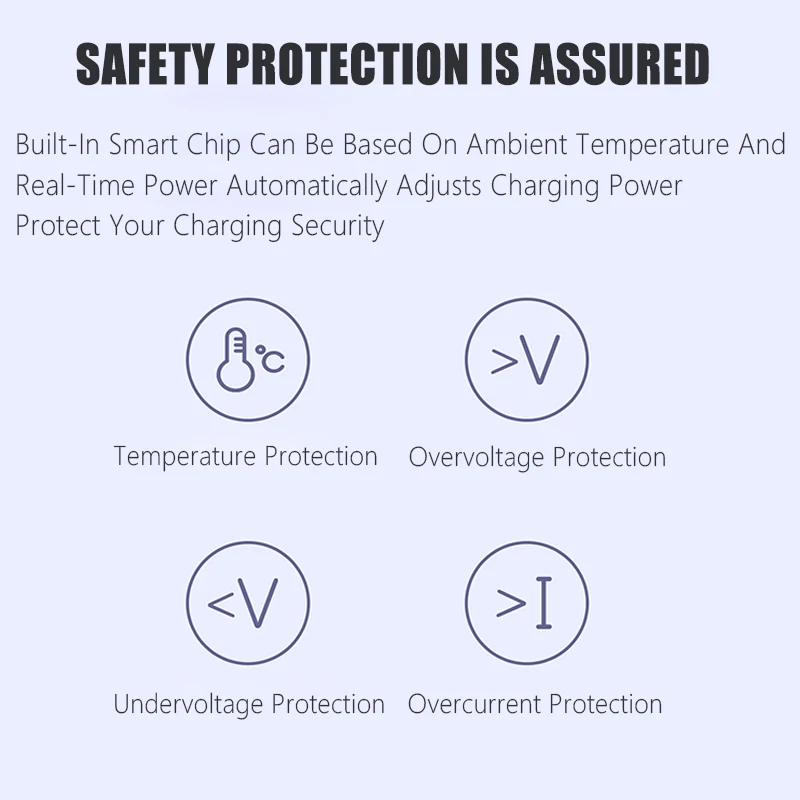 SAFETY PROTECTION IS ASSURED

Built-In Smart Chip Can Be Based On Ambient Temperature And Real-Time Power Automatically Adjusts Charging Power Protect Your Charging Security

°C

Temperature Protection

>V

Overvoltage Protection

<V

Undervoltage Protection

>I

Overcurrent Protection